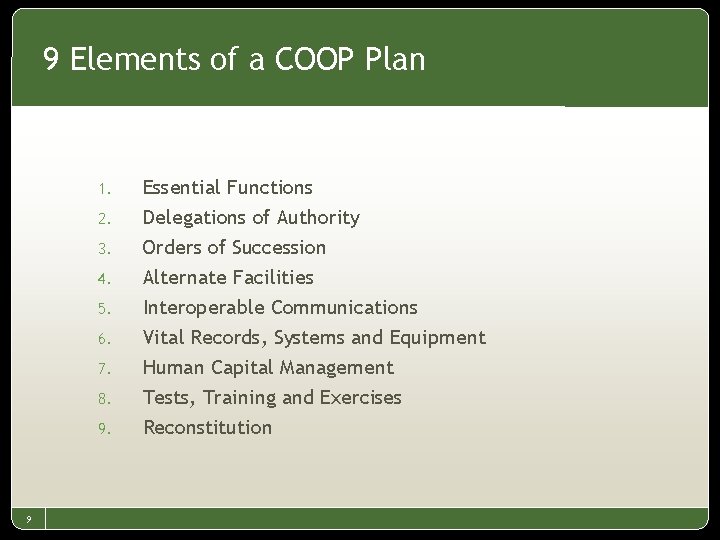 9 Elements of a COOP Plan

1. Essential Functions
2. Delegations of Authority
3. Orders of Succession
4. Alternate Facilities
5. Interoperable Communications
6. Vital Records, Systems and Equipment
7. Human Capital Management
8. Tests, Training and Exercises
9. Reconstitution

9